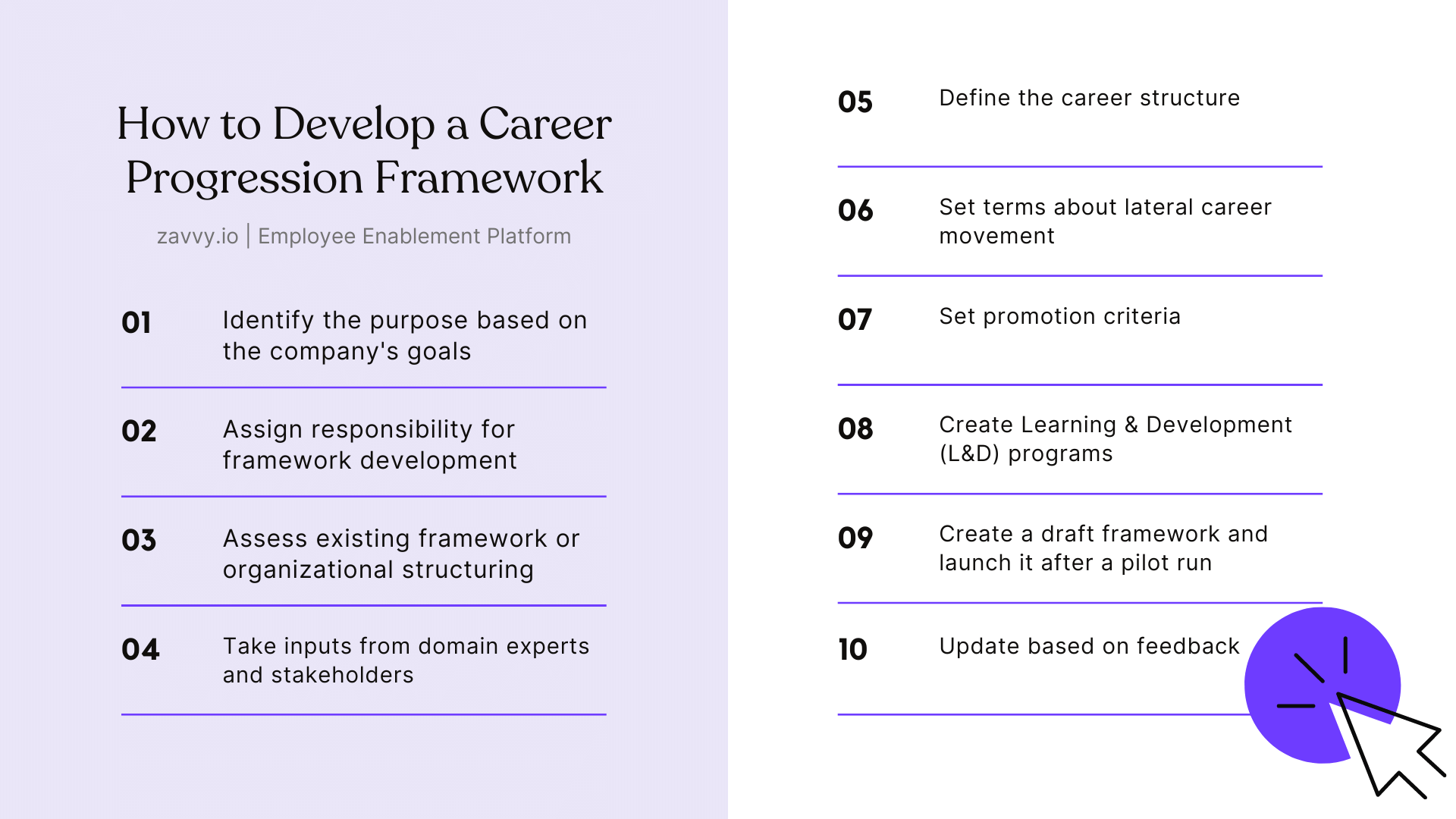 How to Develop a Career Progression Framework

zavvy.io | Employee Enablement Platform

01 Identify the purpose based on the company's goals

02 Assign responsibility for framework development

03 Assess existing framework or organizational structuring

04 Take inputs from domain experts and stakeholders

05 Define the career structure

06 Set terms about lateral career movement

07 Set promotion criteria

08 Create Learning & Development (L&D) programs

09 Create a draft framework and launch it after a pilot run

10 Update based on feedback